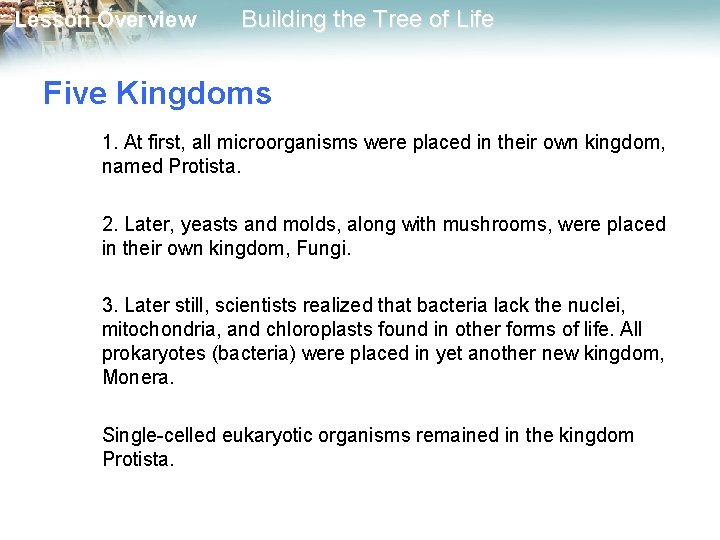 Lesson Overview Building the Tree of Life

Five Kingdoms

1. At first, all microorganisms were placed in their own kingdom, named Protista.

2. Later, yeasts and molds, along with mushrooms, were placed in their own kingdom, Fungi.

3. Later still, scientists realized that bacteria lack the nuclei, mitochondria, and chloroplasts found in other forms of life. All prokaryotes (bacteria) were placed in yet another new kingdom, Monera.

Single-celled eukaryotic organisms remained in the kingdom Protista.